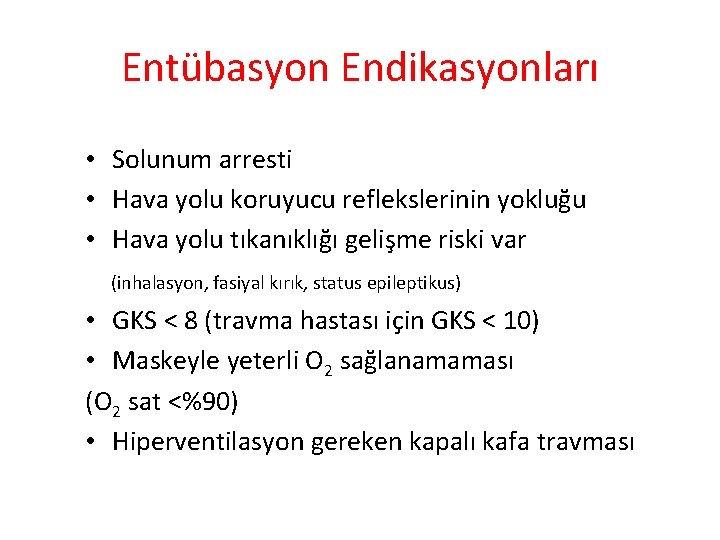 Entübasyon Endikasyonları

• Solunum arresti
• Hava yolu koruyucu reflekslerinin yokluğu
• Hava yolu tıkanıklığı gelişme riski var

(inhalasyon, fasiyal kırık, status epileptikus)

• GKS < 8 (travma hastası için GKS < 10)
• Maskeyle yeterli $O_2$ sağlanamaması
($O_2$ sat <%90)
• Hiperventilasyon gereken kapalı kafa travması